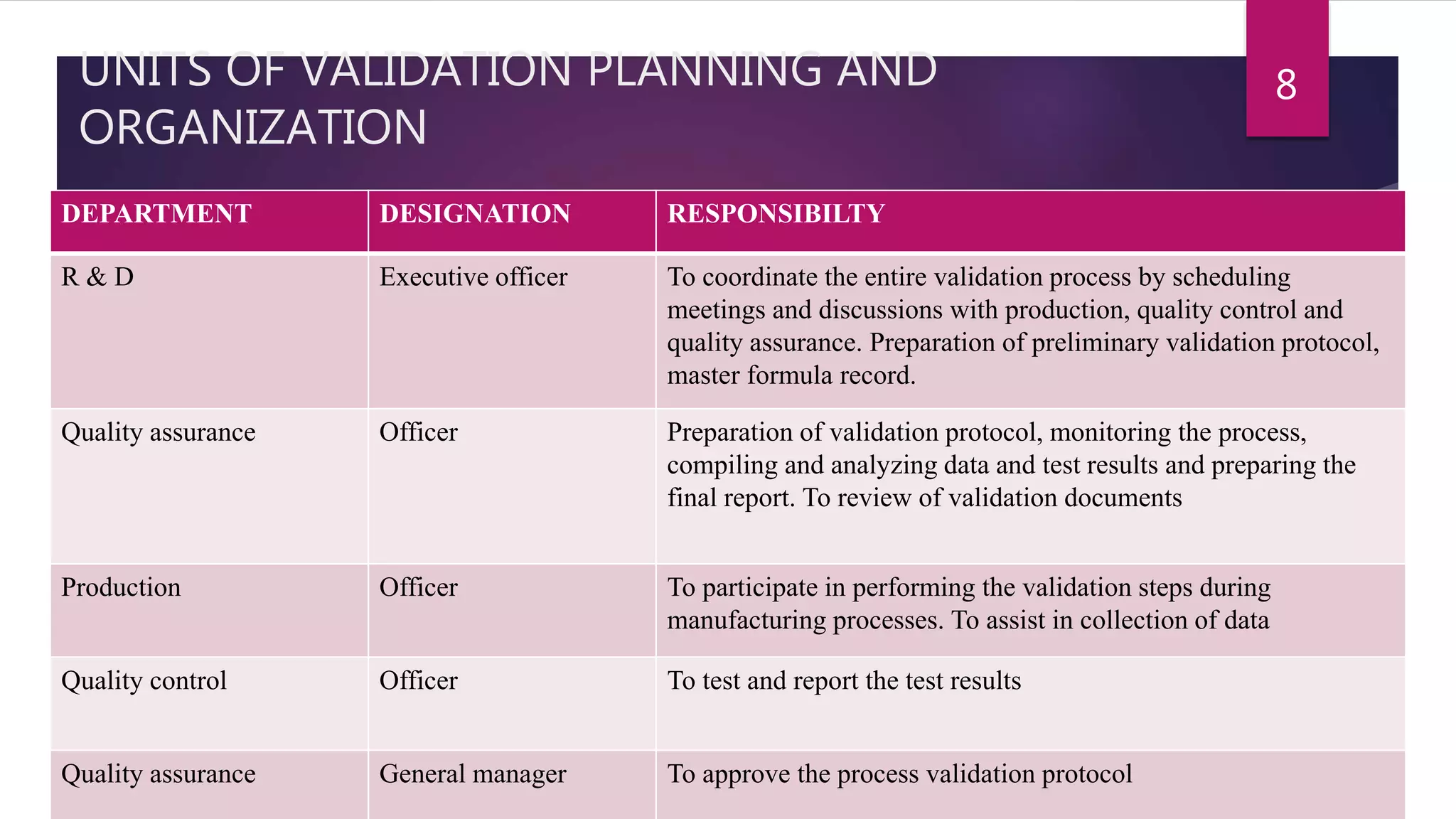 UNITS OF VALIDATION PLANNING AND ORGANIZATION

8

| DEPARTMENT | DESIGNATION | RESPONSIBILTY |
|---|---|---|
| R & D | Executive officer | To coordinate the entire validation process by scheduling meetings and discussions with production, quality control and quality assurance. Preparation of preliminary validation protocol, master formula record. |
| Quality assurance | Officer | Preparation of validation protocol, monitoring the process, compiling and analyzing data and test results and preparing the final report. To review of validation documents |
| Production | Officer | To participate in performing the validation steps during manufacturing processes. To assist in collection of data |
| Quality control | Officer | To test and report the test results |
| Quality assurance | General manager | To approve the process validation protocol |